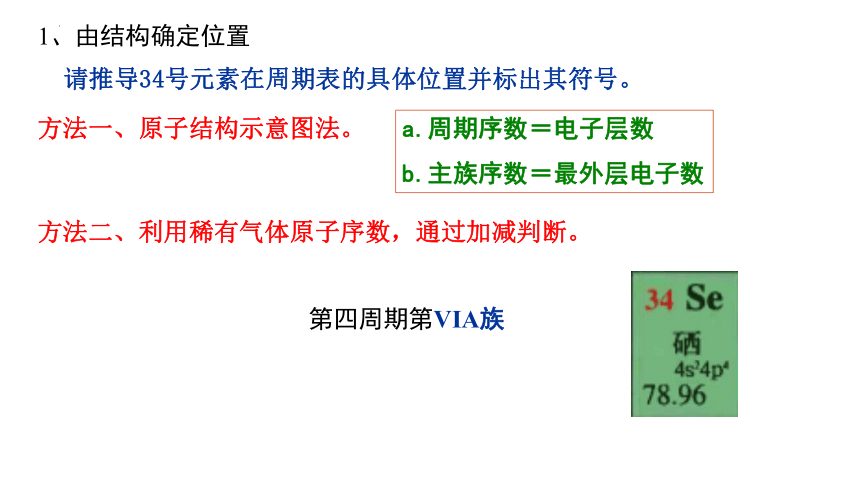 1、由结构确定位置

请推导34号元素在周期表的具体位置并标出其符号。

方法一、原子结构示意图法。

a. 周期序数＝电子层数

b. 主族序数＝最外层电子数

方法二、利用稀有气体原子序数，通过加减判断。

第四周期第VIA族

34 Se
硒
$4s^24p^4$
78.96